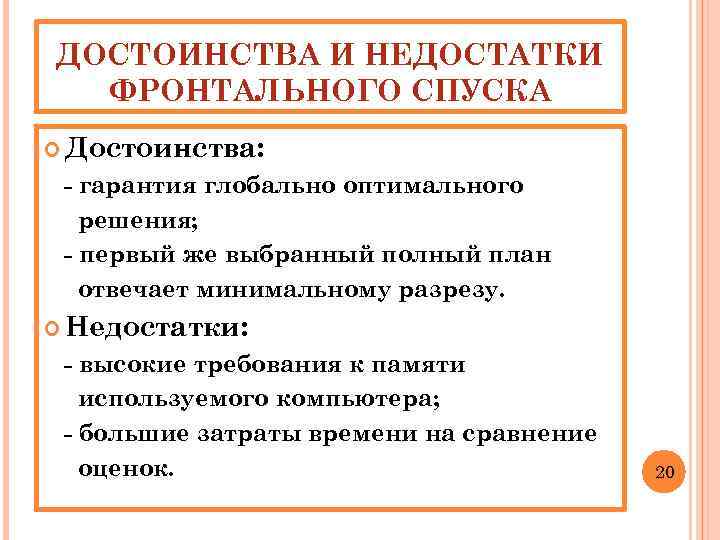 ДОСТОИНСТВА И НЕДОСТАТКИ ФРОНТАЛЬНОГО СПУСКА

Достоинства:

- гарантия глобально оптимального решения;

- первый же выбранный полный план отвечает минимальному разрезу.

Недостатки:

- высокие требования к памяти используемого компьютера;

- большие затраты времени на сравнение оценок.

20